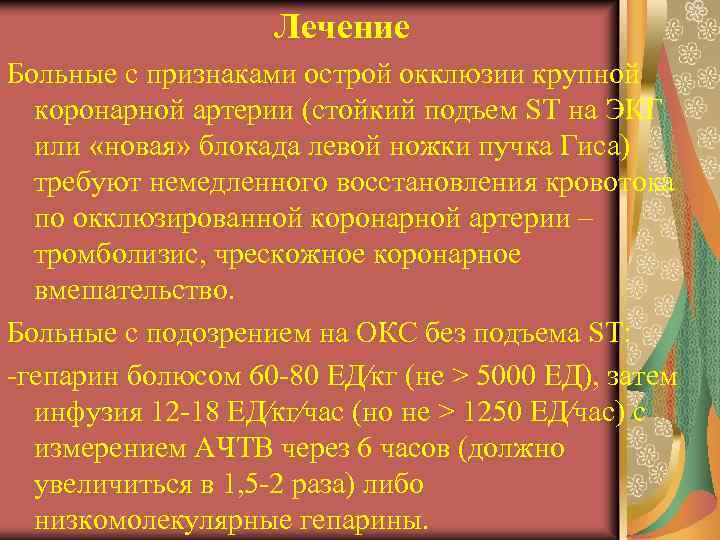 Лечение

Больные с признаками острой окклюзии крупной коронарной артерии (стойкий подъем ST на ЭКГ или «новая» блокада левой ножки пучка Гиса) требуют немедленного восстановления кровотока по окклюзированной коронарной артерии – тромболизис, чрескожное коронарное вмешательство.

Больные с подозрением на ОКС без подъема ST:

-гепарин болюсом 60-80 ЕД/кг (не > 5000 ЕД), затем инфузия 12-18 ЕД/кг/час (но не > 1250 ЕД/час) с измерением АЧТВ через 6 часов (должно увеличиться в 1,5-2 раза) либо низкомолекулярные гепарины.